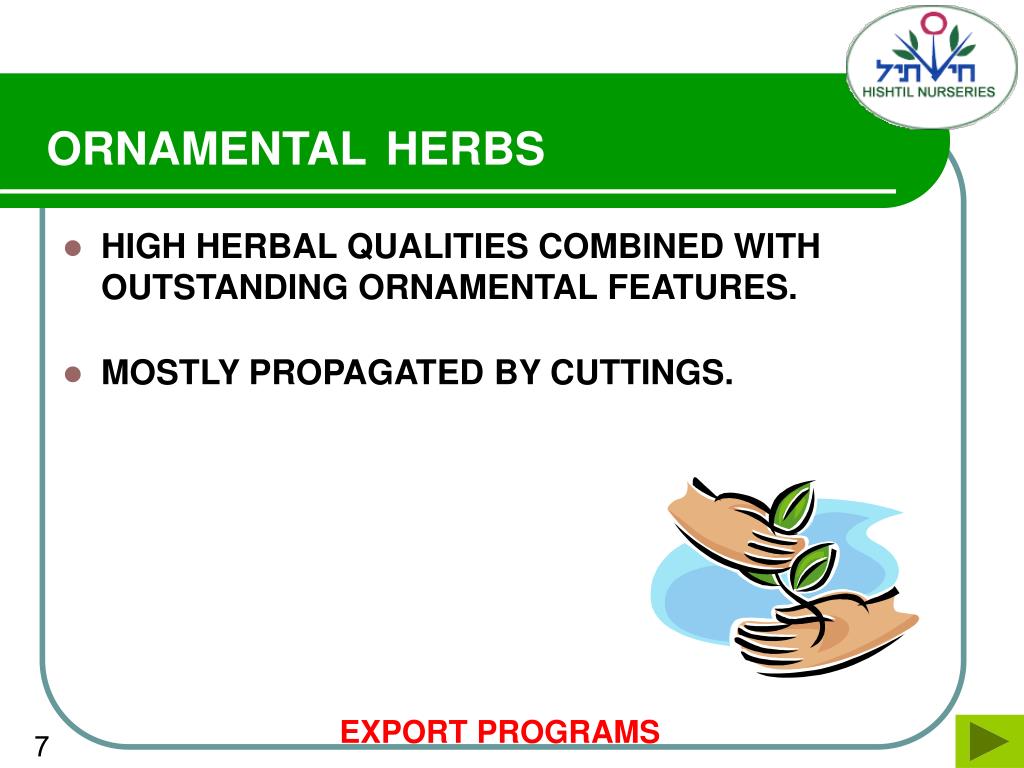 חישתיל
HISHTIL NURSERIES

ORNAMENTAL HERBS

- HIGH HERBAL QUALITIES COMBINED WITH OUTSTANDING ORNAMENTAL FEATURES.
- MOSTLY PROPAGATED BY CUTTINGS.

EXPORT PROGRAMS

7